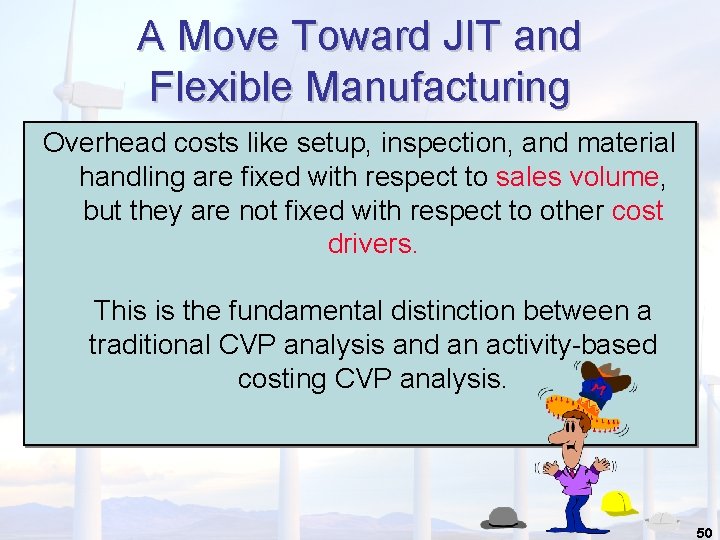 A Move Toward JIT and Flexible Manufacturing

Overhead costs like setup, inspection, and material handling are fixed with respect to sales volume, but they are not fixed with respect to other cost drivers.

This is the fundamental distinction between a traditional CVP analysis and an activity-based costing CVP analysis.

50